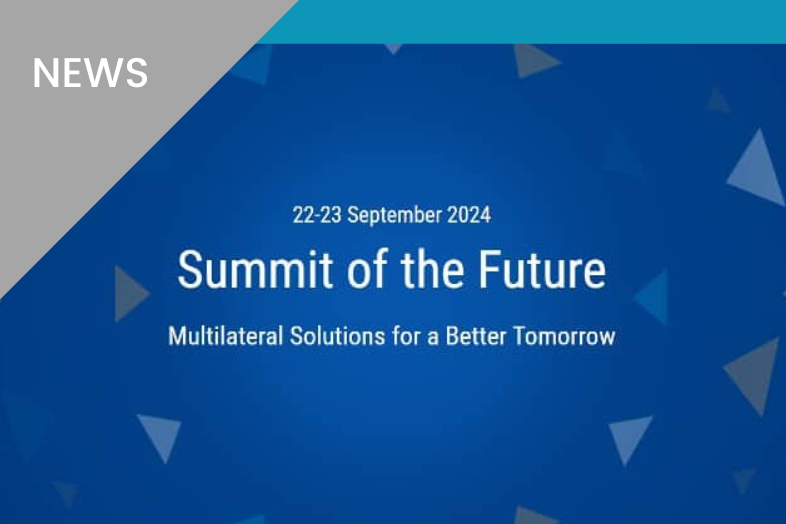 NEWS

22-23 September 2024

Summit of the Future

Multilateral Solutions for a Better Tomorrow